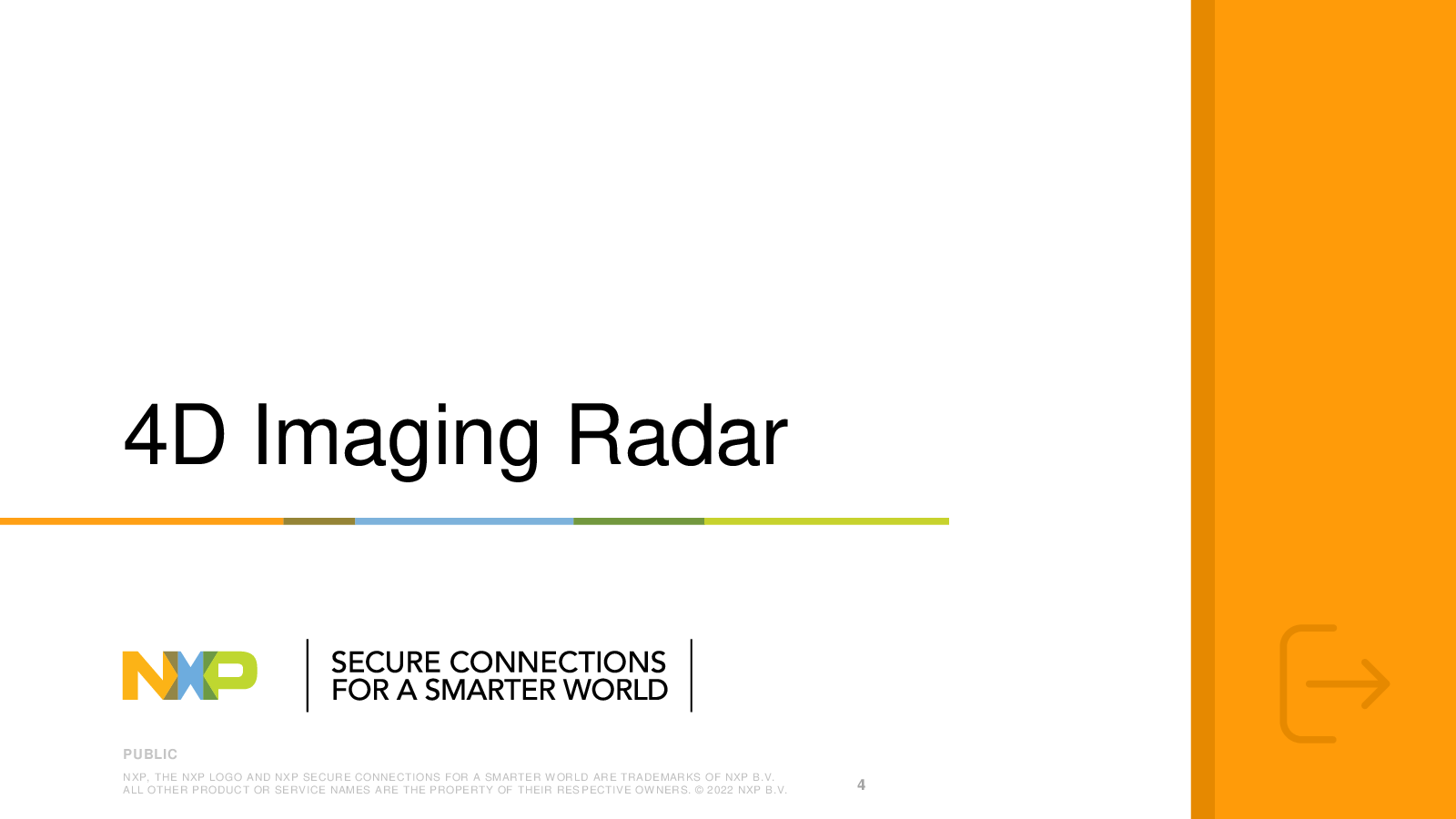 4D Imaging Radar

NXP

SECURE CONNECTIONS FOR A SMARTER WORLD

PUBLIC

NXP, THE NXP LOGO AND NXP SECURE CONNECTIONS FOR A SMARTER WORLD ARE TRADEMARKS OF NXP B.V. ALL OTHER PRODUCT OR SERVICE NAMES ARE THE PROPERTY OF THEIR RESPECTIVE OWNERS. © 2022 NXP B.V.

4